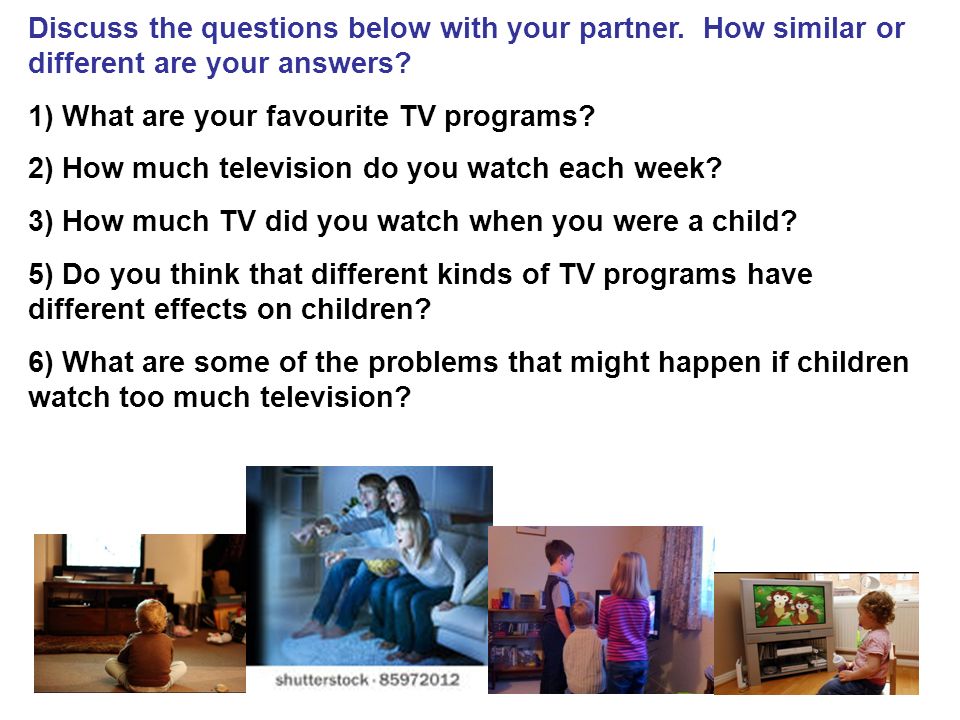 Discuss the questions below with your partner. How similar or different are your answers?

1) What are your favourite TV programs?

2) How much television do you watch each week?

3) How much TV did you watch when you were a child?

5) Do you think that different kinds of TV programs have different effects on children?

6) What are some of the problems that might happen if children watch too much television?

shutterstock · 85972012